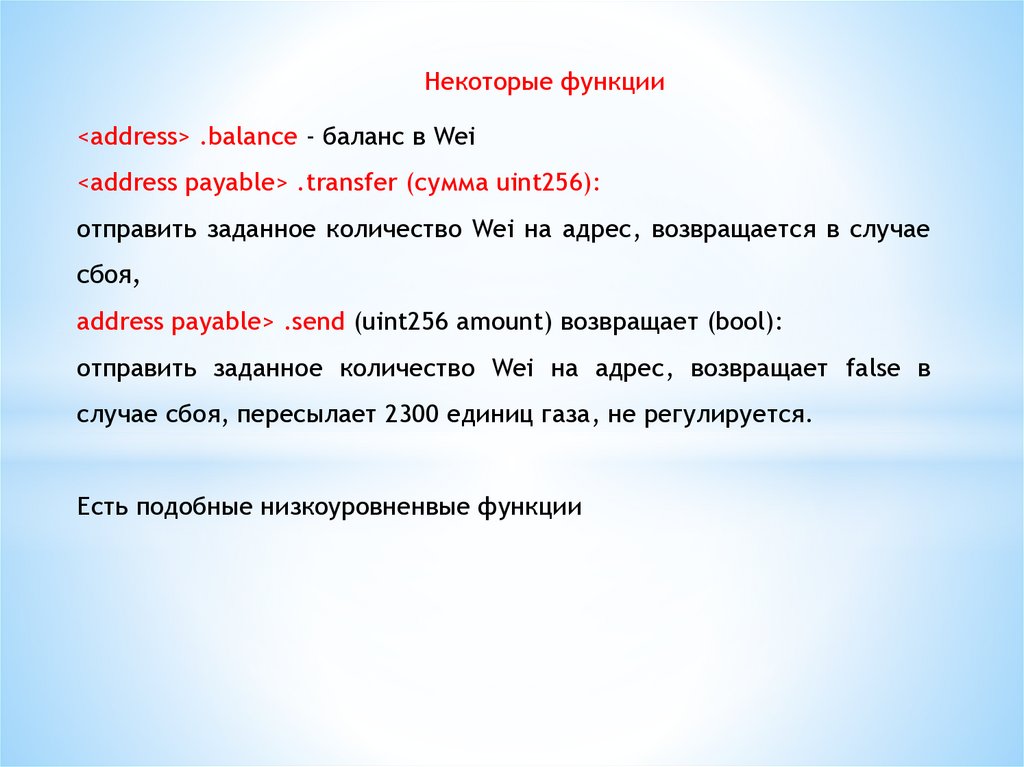 Некоторые функции

<address> .balance - баланс в Wei

<address payable> .transfer (сумма uint256):

отправить заданное количество Wei на адрес, возвращается в случае сбоя,

address payable> .send (uint256 amount) возвращает (bool):

отправить заданное количество Wei на адрес, возвращает false в случае сбоя, пересылает 2300 единиц газа, не регулируется.

Есть подобные низкоуровненвые функции